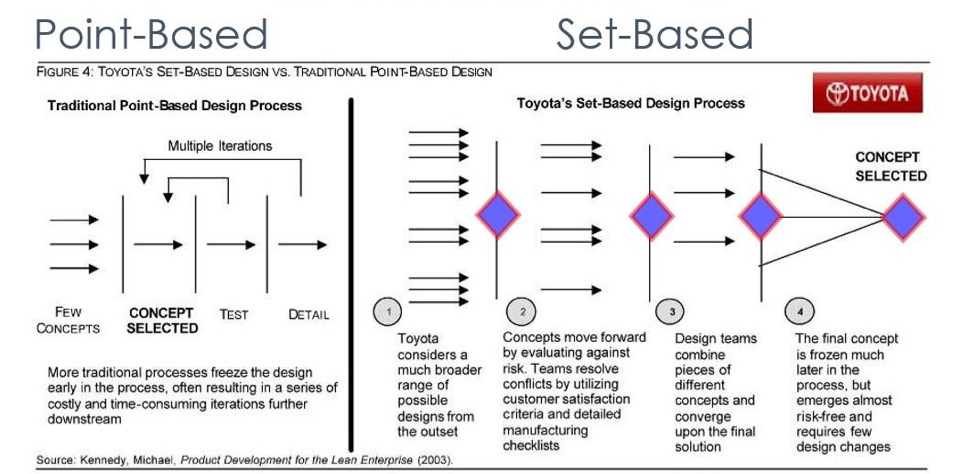 Point-Based

Set-Based

FIGURE 4: TOYOTA'S SET-BASED DESIGN VS. TRADITIONAL POINT-BASED DESIGN

Traditional Point-Based Design Process

Multiple Iterations

FEW CONCEPTS

CONCEPT SELECTED

TEST

DETAIL

More traditional processes freeze the design early in the process, often resulting in a series of costly and time-consuming iterations further downstream

Toyota's Set-Based Design Process

TOYOTA

CONCEPT SELECTED

1

Toyota considers a much broader range of possible designs from the outset

2

Concepts move forward by evaluating against risk. Teams resolve conflicts by utilizing customer satisfaction criteria and detailed manufacturing checklists

3

Design teams combine pieces of different concepts and converge upon the final solution

4

The final concept is frozen much later in the process, but emerges almost risk-free and requires few design changes

Source: Kennedy, Michael, Product Development for the Lean Enterprise (2003).